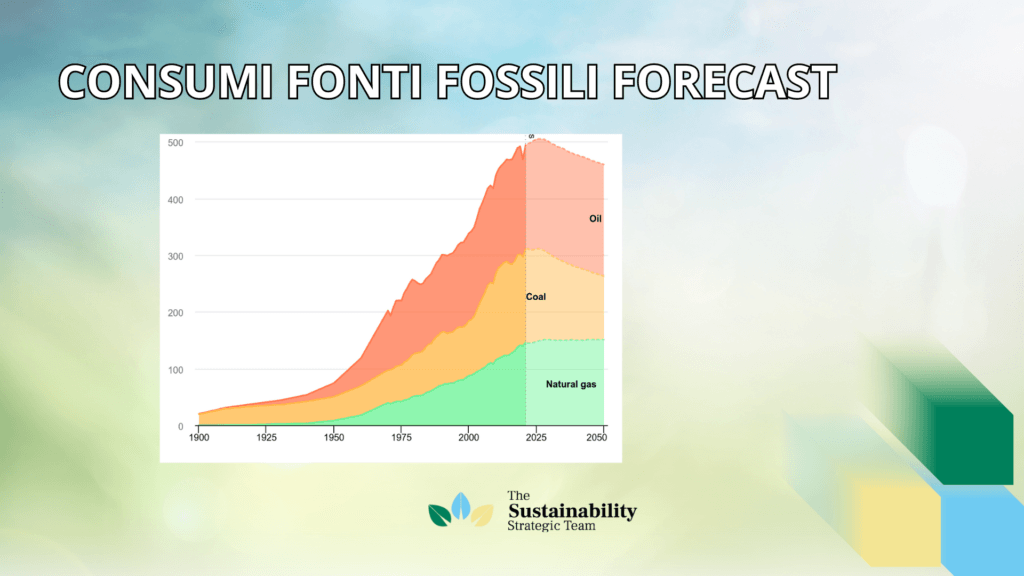 CONSUMI FONTI FOSSILI FORECAST

500
400
300
200
100
0
1900
1925
1950
1975
2000
2025
2050
Oil
Coal
Natural gas

The
Sustainability
Strategic Team